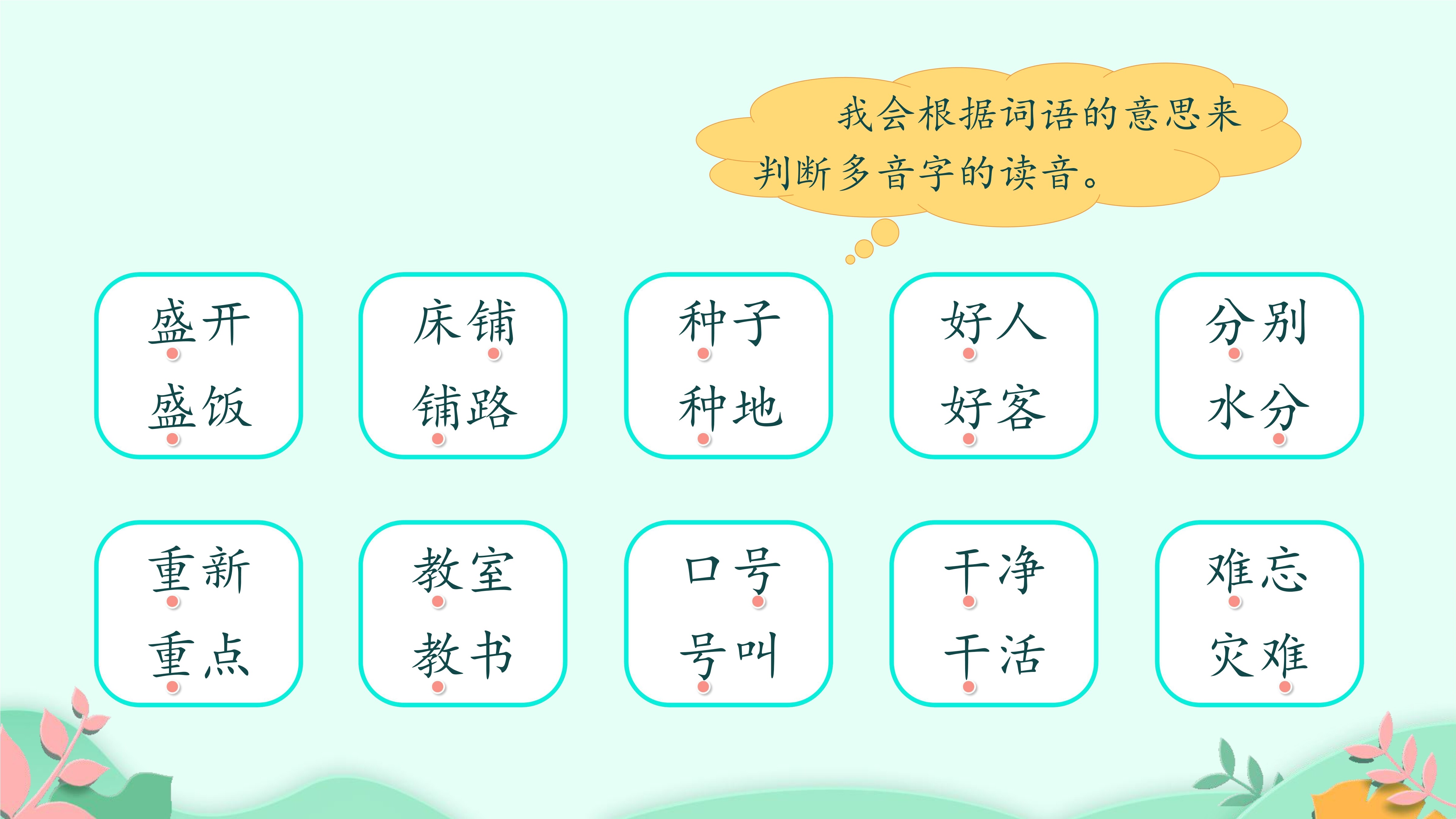 我会根据词语的意思来判断多音字的读音。

盛开
盛饭

床铺
铺路

种子
种地

好人
好客

分别
水分

重新
重点

教室
教书

口号
号叫

干净
干活

难忘
灾难